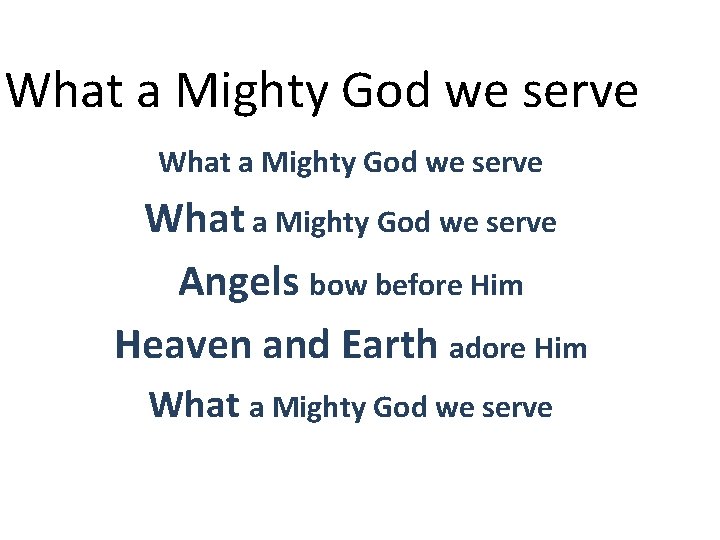 What a Mighty God we serve

What a Mighty God we serve
What a Mighty God we serve
Angels bow before Him
Heaven and Earth adore Him
What a Mighty God we serve